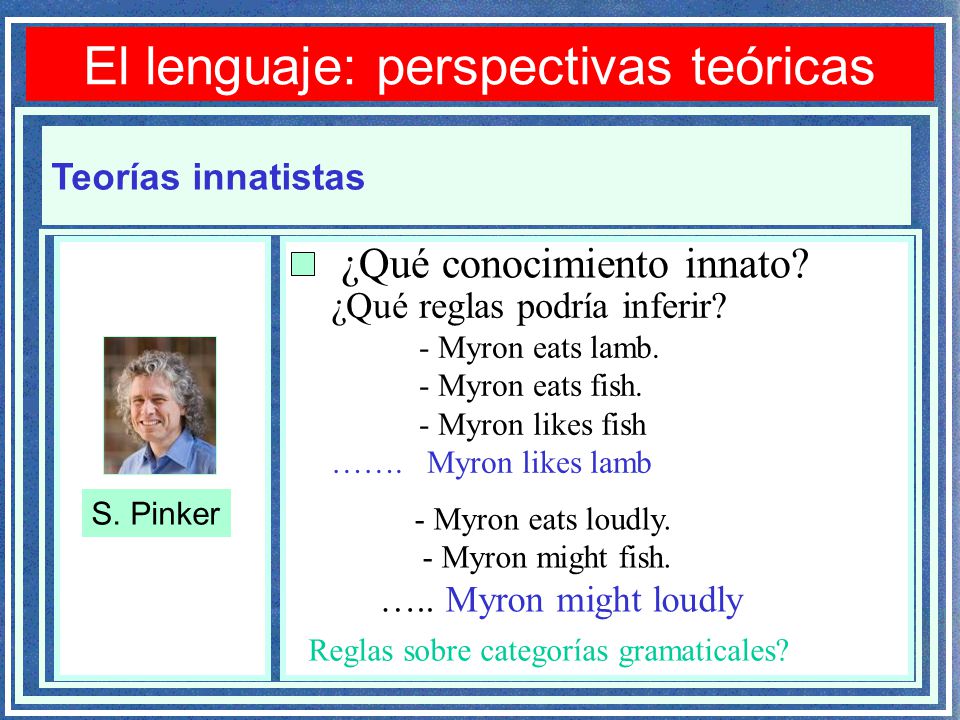 El lenguaje: perspectivas teóricas

Teorías innatistas

S. Pinker

¿Qué conocimiento innato?
¿Qué reglas podría inferir?
- Myron eats lamb.
- Myron eats fish.
- Myron likes fish
……. Myron likes lamb

- Myron eats loudly.
- Myron might fish.
….. Myron might loudly

Reglas sobre categorías gramaticales?